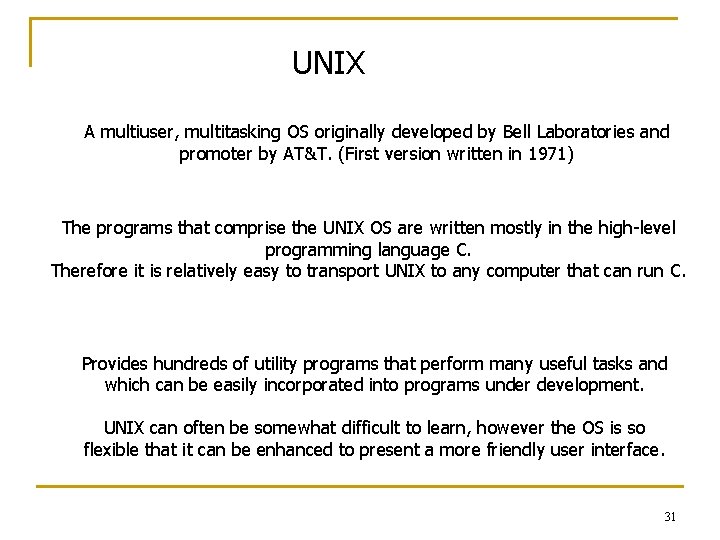 UNIX

A multiuser, multitasking OS originally developed by Bell Laboratories and promoter by AT&T. (First version written in 1971)

The programs that comprise the UNIX OS are written mostly in the high-level programming language C.
Therefore it is relatively easy to transport UNIX to any computer that can run C.

Provides hundreds of utility programs that perform many useful tasks and which can be easily incorporated into programs under development.

UNIX can often be somewhat difficult to learn, however the OS is so flexible that it can be enhanced to present a more friendly user interface.

31